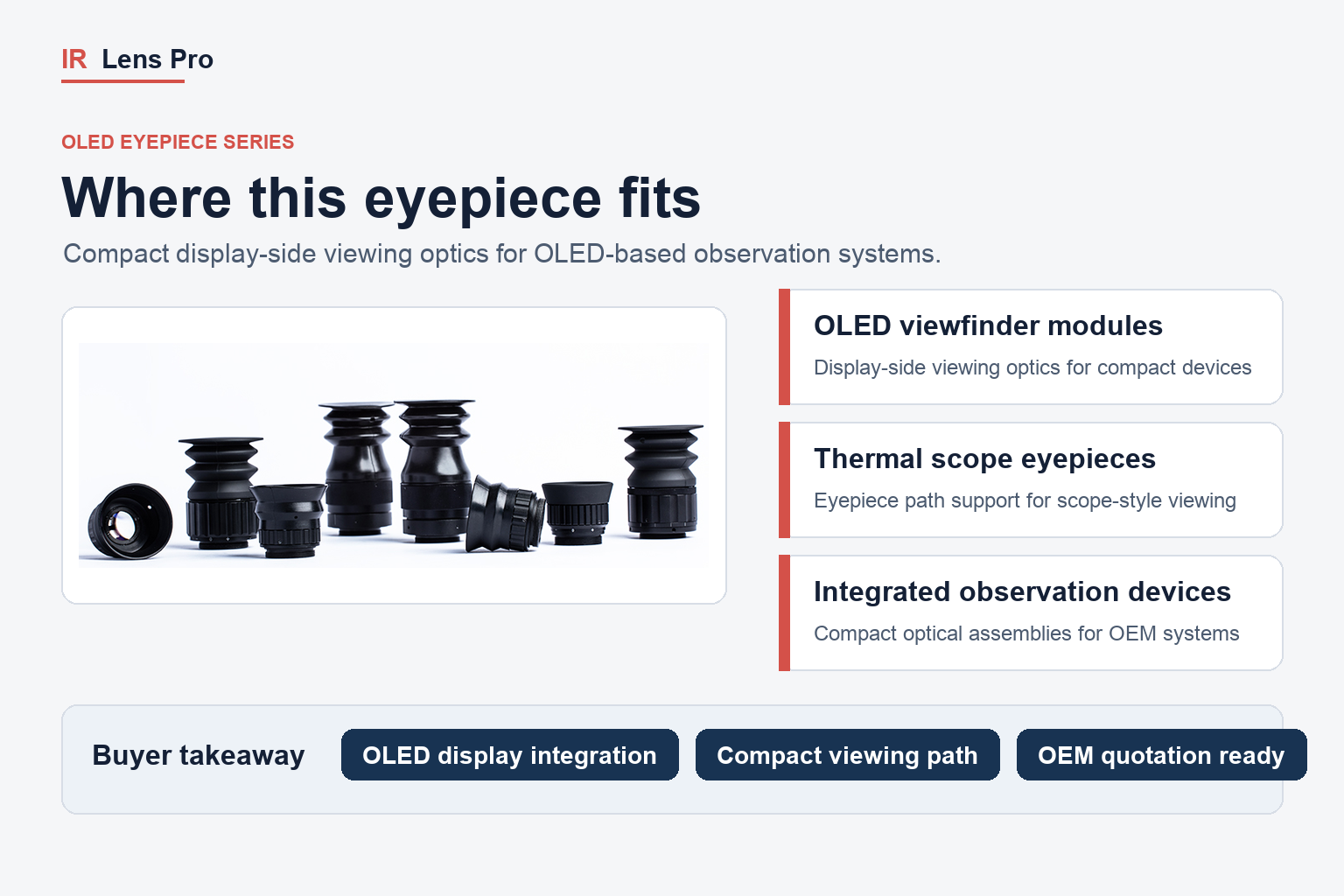 IR Lens Pro

OLED EYEPIECE SERIES

Where this eyepiece fits

Compact display-side viewing optics for OLED-based observation systems.

OLED viewfinder modules

Display-side viewing optics for compact devices

Thermal scope eyepieces

Eyepiece path support for scope-style viewing

Integrated observation devices

Compact optical assemblies for OEM systems

Buyer takeaway

OLED display integration

Compact viewing path

OEM quotation ready